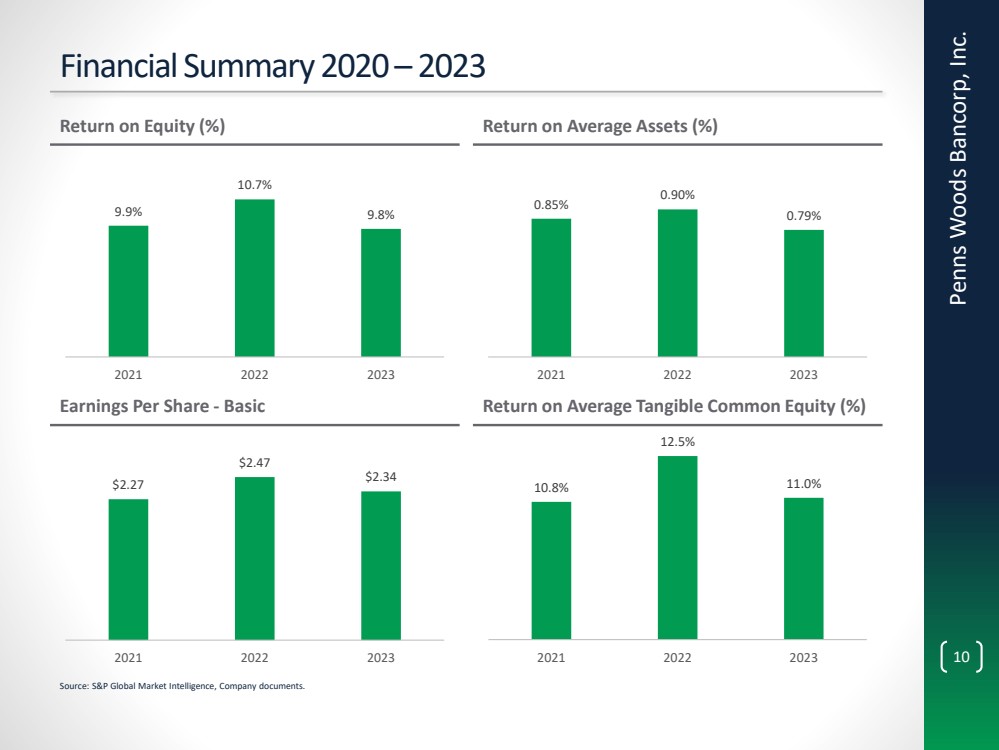 Financial Summary 2020 – 2023

Return on Equity (%)

9.9%
10.7%
9.8%

2021
2022
2023

Return on Average Assets (%)

0.85%
0.90%
0.79%

2021
2022
2023

Earnings Per Share - Basic

$2.27
$2.47
$2.34

2021
2022
2023

Return on Average Tangible Common Equity (%)

10.8%
12.5%
11.0%

2021
2022
2023

Source: S&P Global Market Intelligence, Company documents.

Penns Woods Bancorp, Inc.

10